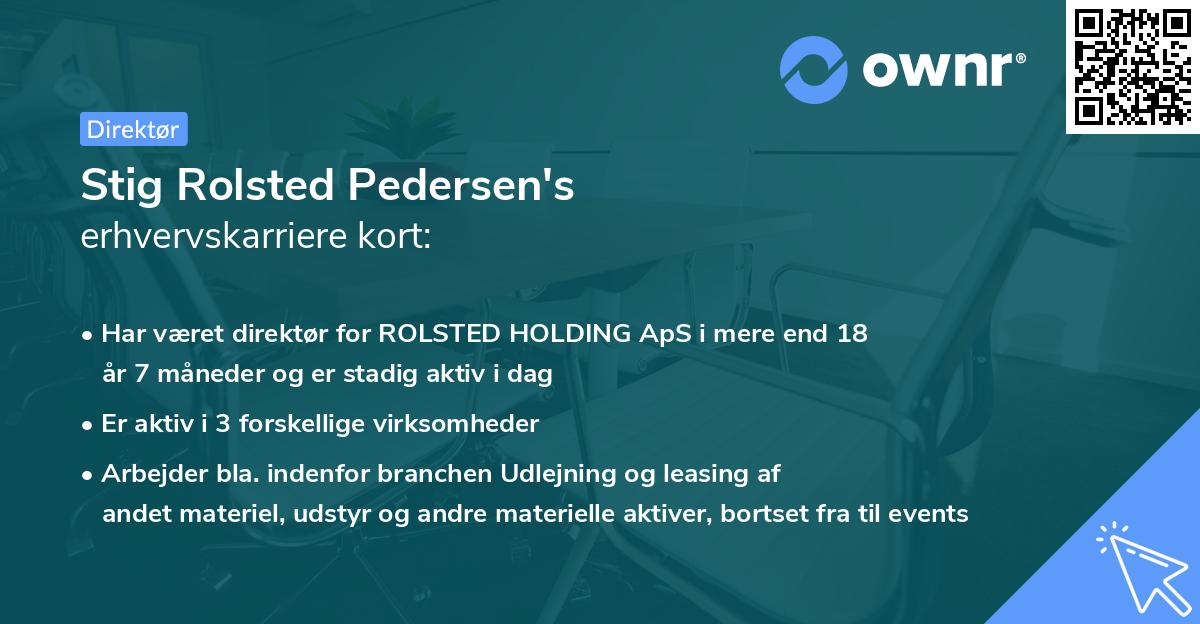 ownr®

Direktør

Stig Rolsted Pedersen's
erhvervskarriere kort:

• Har været direktør for ROLSTED HOLDING ApS i mere end 18 år 7 måneder og er stadig aktiv i dag

• Er aktiv i 3 forskellige virksomheder

• Arbejder bla. indenfor branchen Udlejning og leasing af andet materiel, udstyr og andre materielle aktiver, bortset fra til events